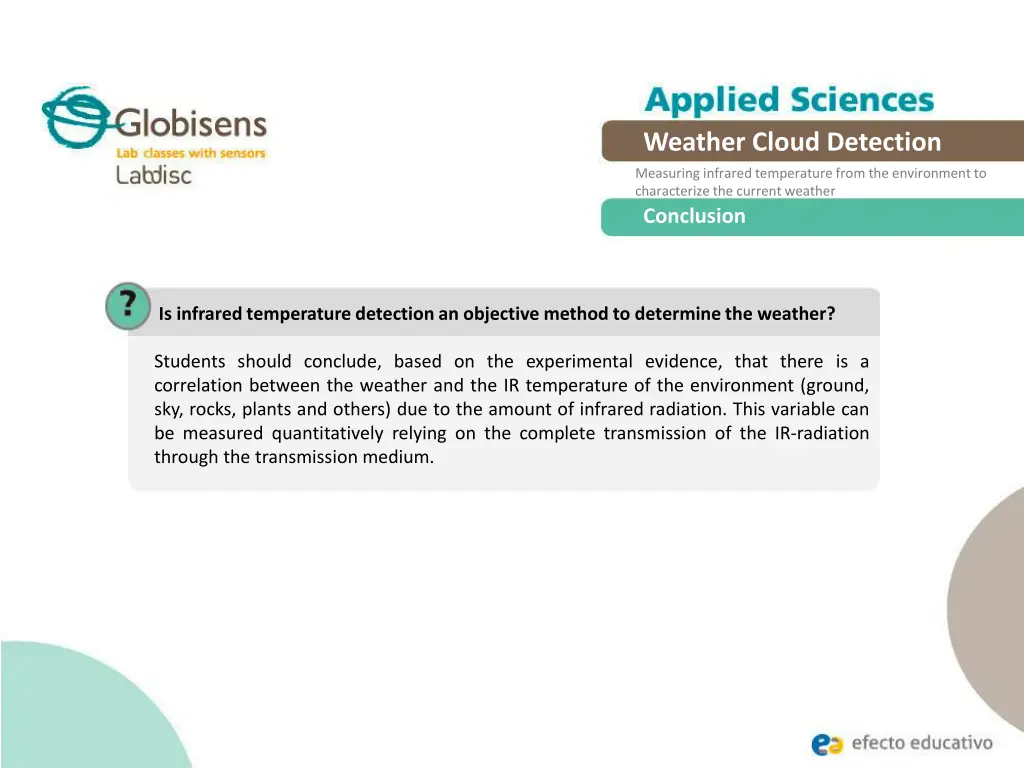 Globisens
Lab classes with sensors
Labdisc

Applied Sciences

Weather Cloud Detection

Measuring infrared temperature from the environment to characterize the current weather

Conclusion

?

Is infrared temperature detection an objective method to determine the weather?

Students should conclude, based on the experimental evidence, that there is a correlation between the weather and the IR temperature of the environment (ground, sky, rocks, plants and others) due to the amount of infrared radiation. This variable can be measured quantitatively relying on the complete transmission of the IR-radiation through the transmission medium.

efecto educativo